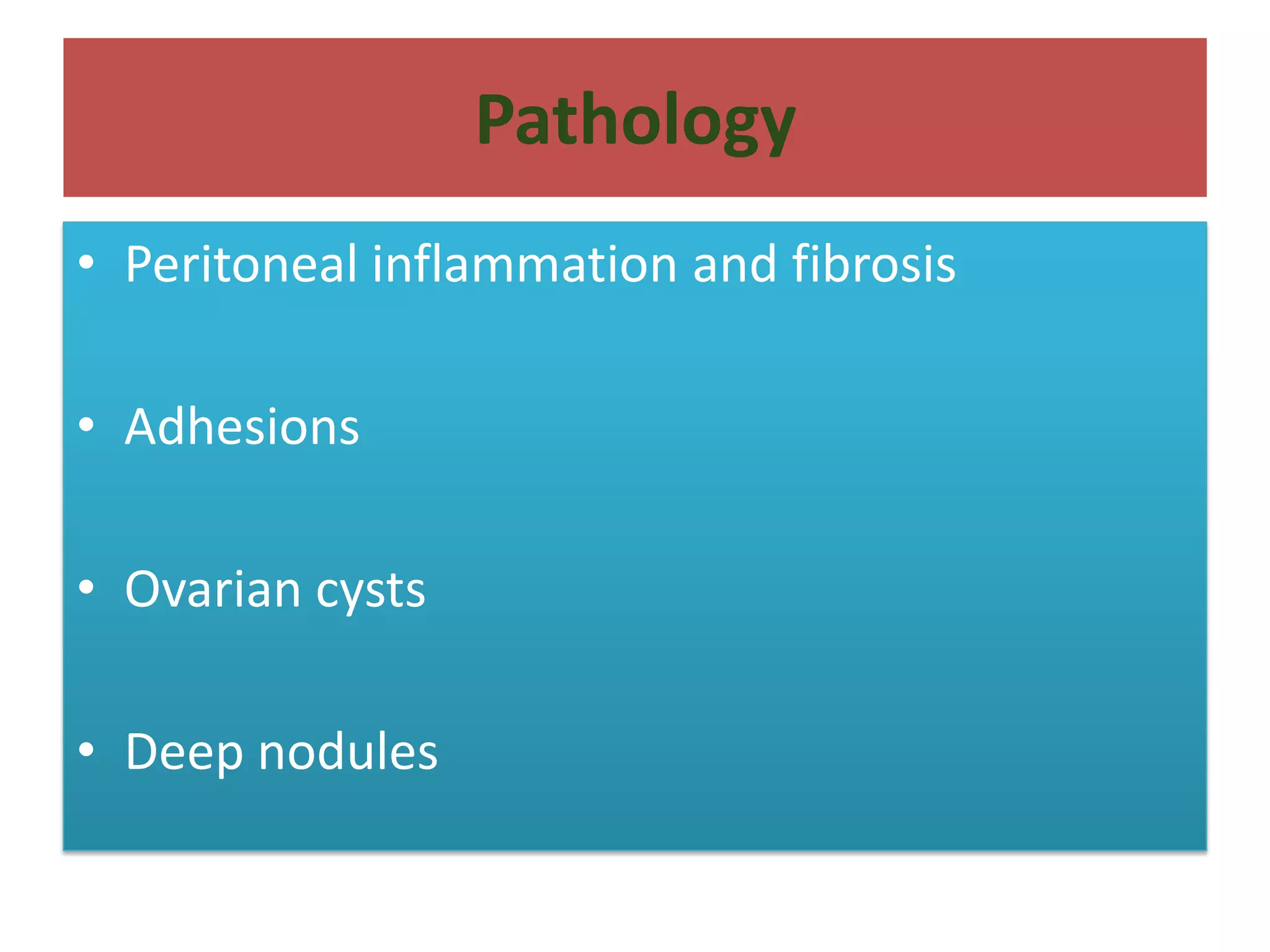 Pathology

• Peritoneal inflammation and fibrosis

• Adhesions

• Ovarian cysts

• Deep nodules